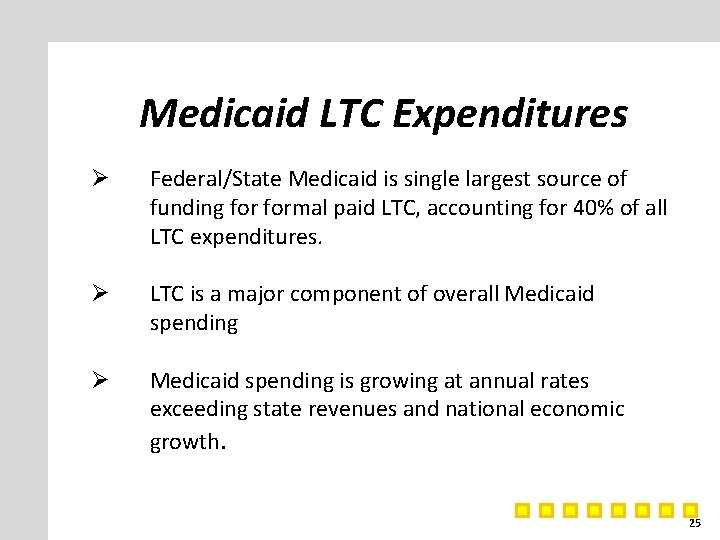 Medicaid LTC Expenditures

➢ Federal/State Medicaid is single largest source of funding for formal paid LTC, accounting for 40% of all LTC expenditures.

➢ LTC is a major component of overall Medicaid spending

➢ Medicaid spending is growing at annual rates exceeding state revenues and national economic growth.

25